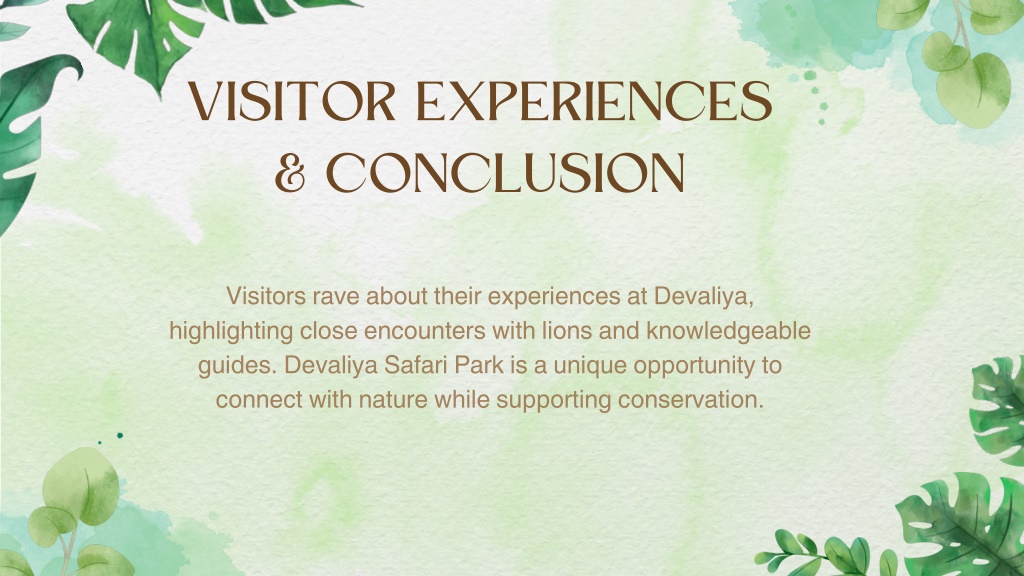 VISITOR EXPERIENCES & CONCLUSION

Visitors rave about their experiences at Devaliya, highlighting close encounters with lions and knowledgeable guides. Devaliya Safari Park is a unique opportunity to connect with nature while supporting conservation.